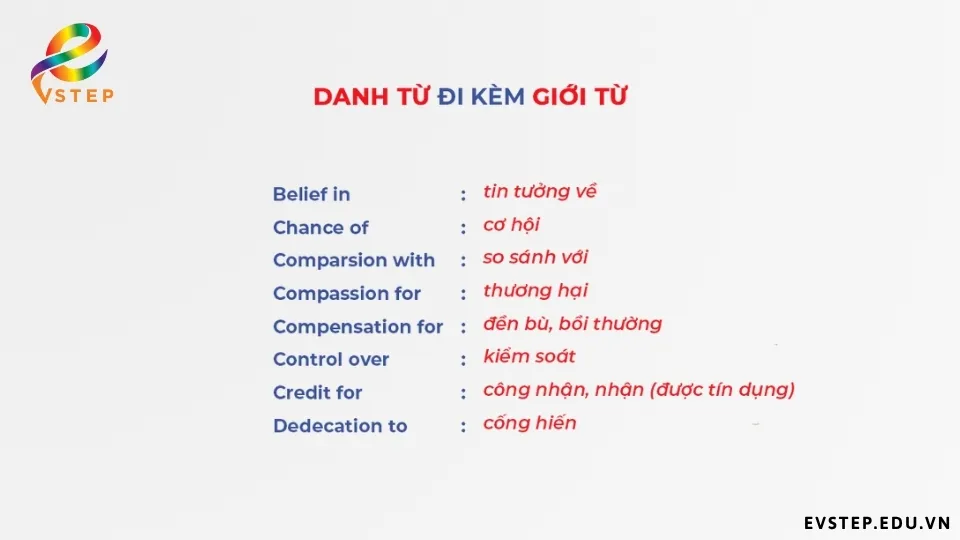 VSTEP

DANH TỪ ĐI KÈM GIỚI TỪ

Belief in : tin tưởng về
Chance of : cơ hội
Comparsion with : so sánh với
Compassion for : thương hại
Compensation for : đền bù, bồi thường
Control over : kiểm soát
Credit for : công nhận, nhận (được tín dụng)
Dedecation to : cống hiến

EVSTEP.EDU.VN